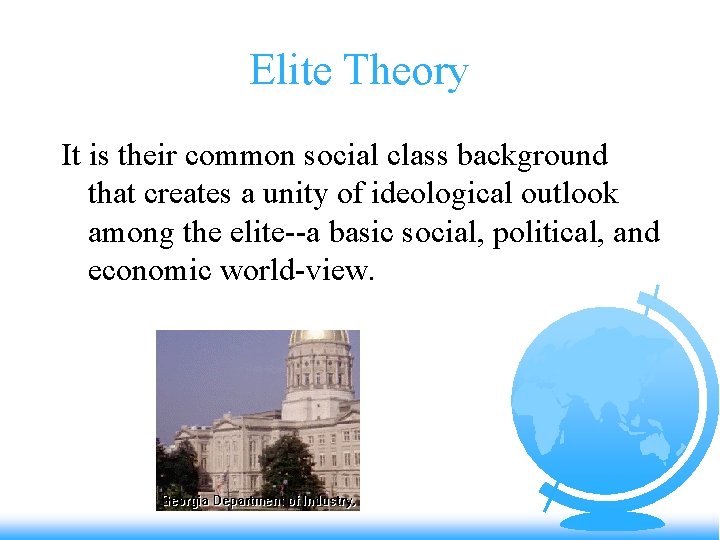 Elite Theory

It is their common social class background that creates a unity of ideological outlook among the elite--a basic social, political, and economic world-view.

Georgia Department of Industry.